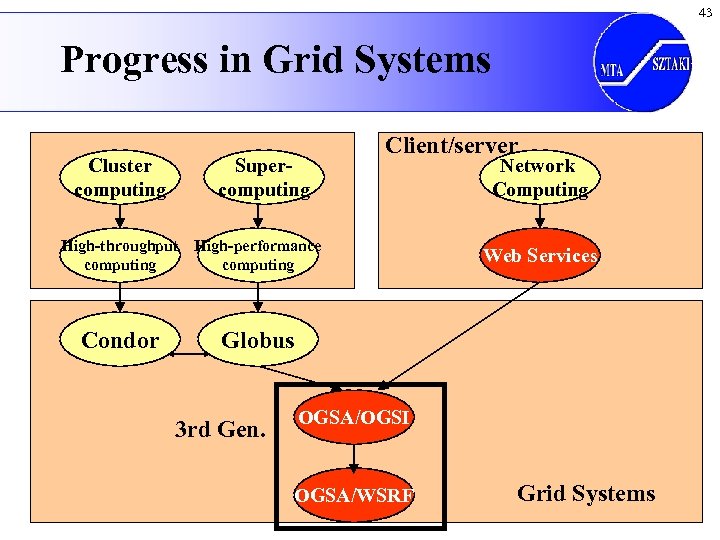 43

Progress in Grid Systems

MTA SZTAKI

Cluster computing

Super-computing

High-throughput computing

High-performance computing

Client/server

Network Computing

Web Services

Condor

Globus

3rd Gen.

OGSA/OGSI

OGSA/WSRF

Grid Systems